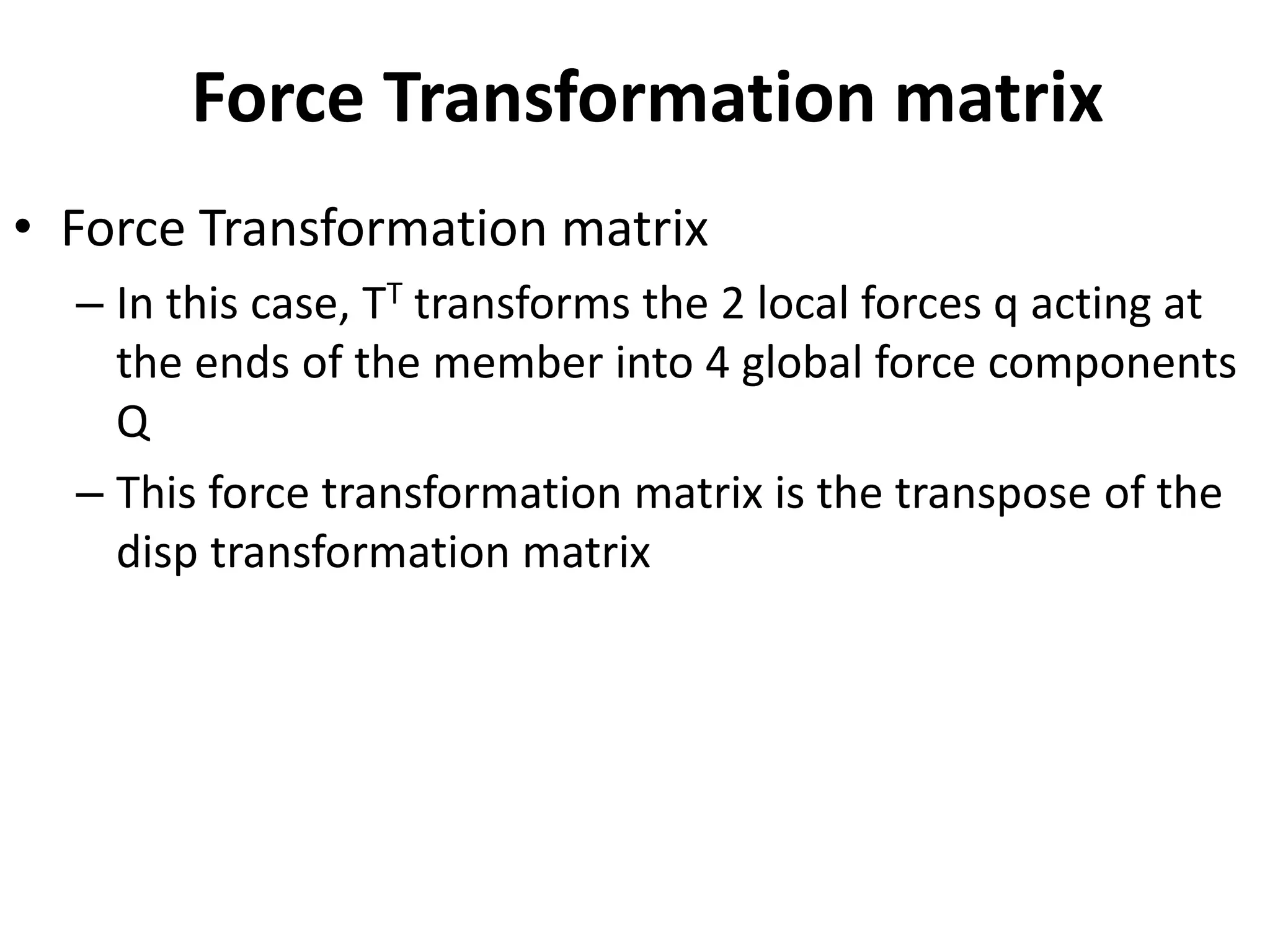 Force Transformation matrix

• Force Transformation matrix

– In this case, $T^T$ transforms the 2 local forces q acting at the ends of the member into 4 global force components Q

– This force transformation matrix is the transpose of the disp transformation matrix